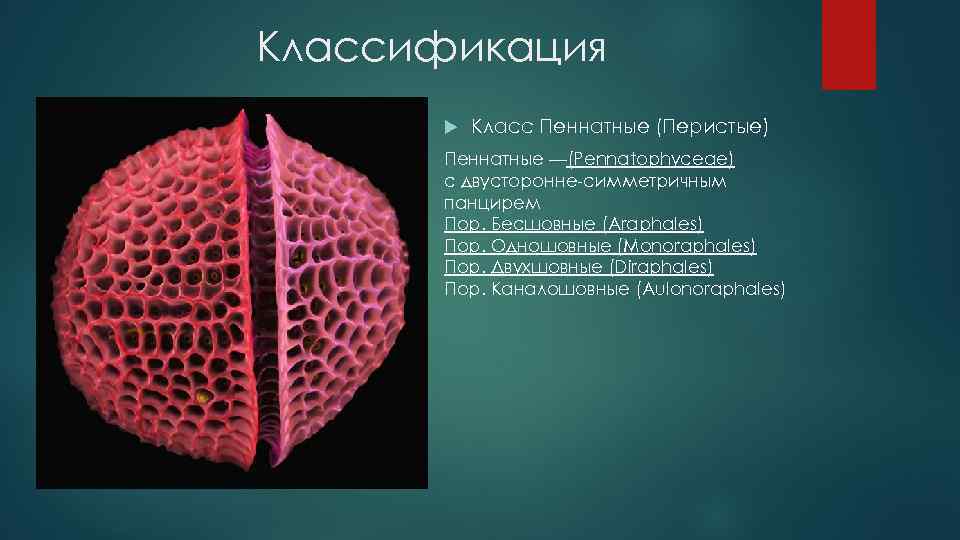 Классификация

Класс Пеннатные (Перистые)

Пеннатные —(Pennatophyceae) с двусторонне-симметричным панцирем
Пор. Бесшовные (Araphales)
Пор. Одношовные (Monoraphales)
Пор. Двухшовные (Diraphales)
Пор. Каналошовные (Aulonoraphales)